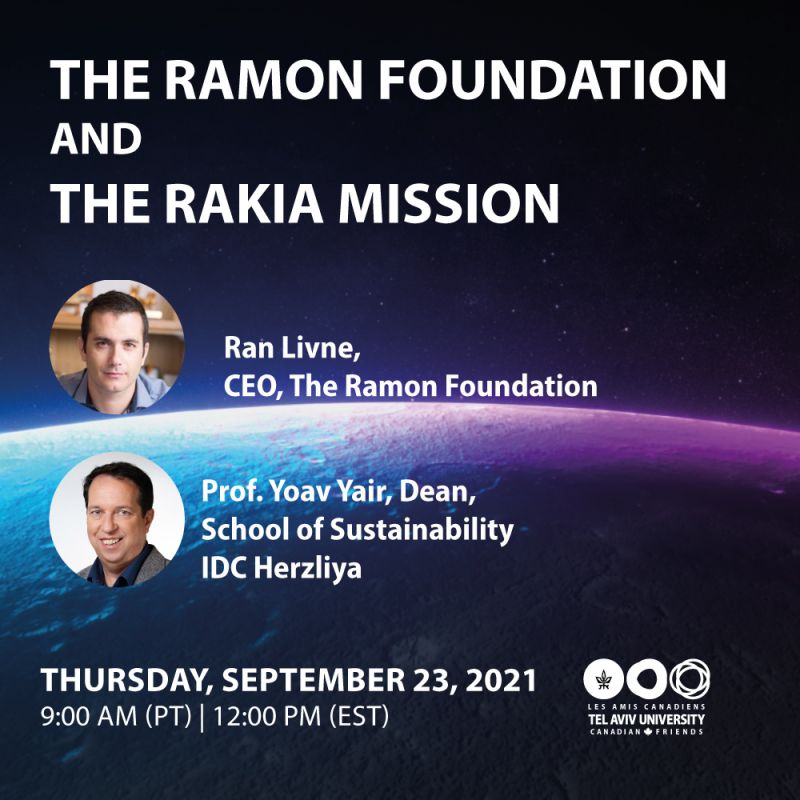 THE RAMON FOUNDATION
AND
THE RAKIA MISSION

Ran Livne,
CEO, The Ramon Foundation

Prof. Yoav Yair, Dean,
School of Sustainability
IDC Herzliya

THURSDAY, SEPTEMBER 23, 2021
9:00 AM (PT) | 12:00 PM (EST)

LES AMIS CANADIENS
TEL AVIV UNIVERSITY
CANADIAN FRIENDS